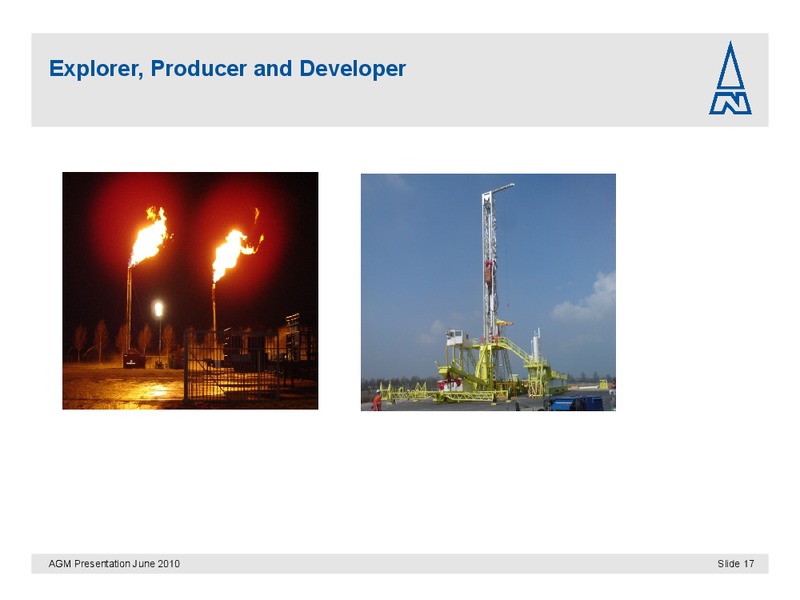 Explorer, Producer and Developer

AGM Presentation June 2010

Slide 17